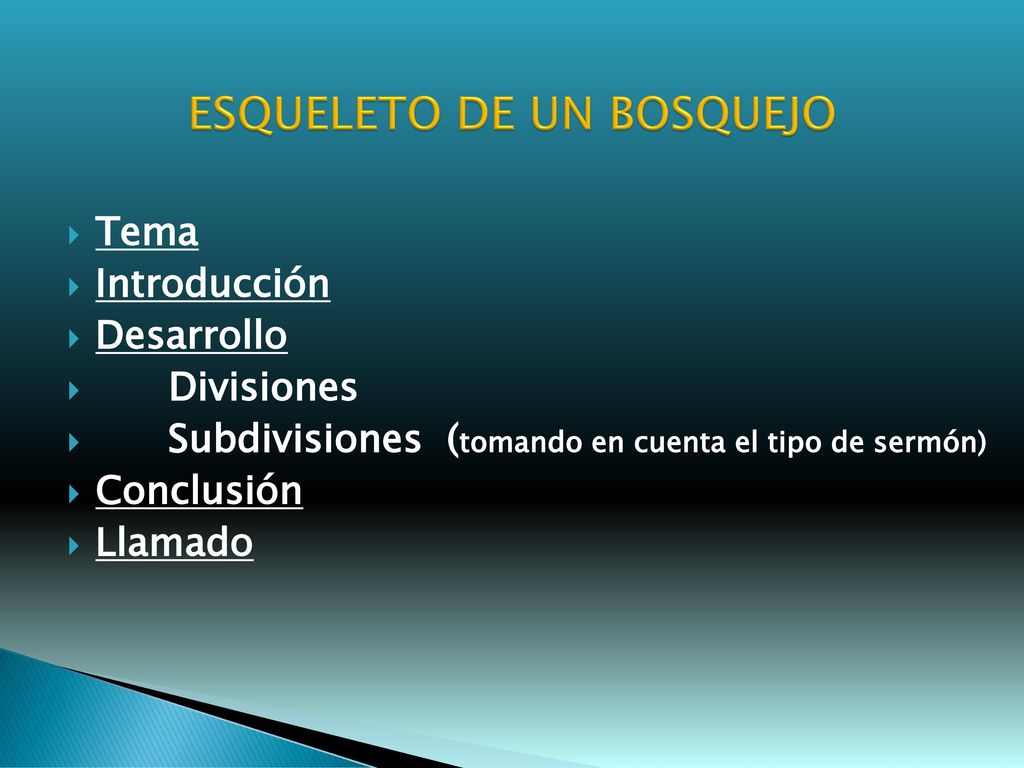 ESQUELETO DE UN BOSQUEJO

Tema
Introducción
Desarrollo
Divisiones
Subdivisiones (tomando en cuenta el tipo de sermón)
Conclusión
Llamado